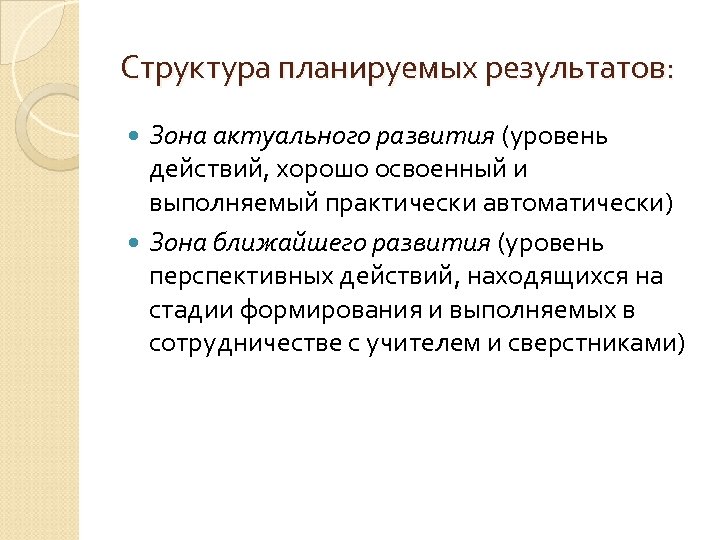 Структура планируемых результатов:

Зона актуального развития (уровень действий, хорошо освоенный и выполняемый практически автоматически)

Зона ближайшего развития (уровень перспективных действий, находящихся на стадии формирования и выполняемых в сотрудничестве с учителем и сверстниками)